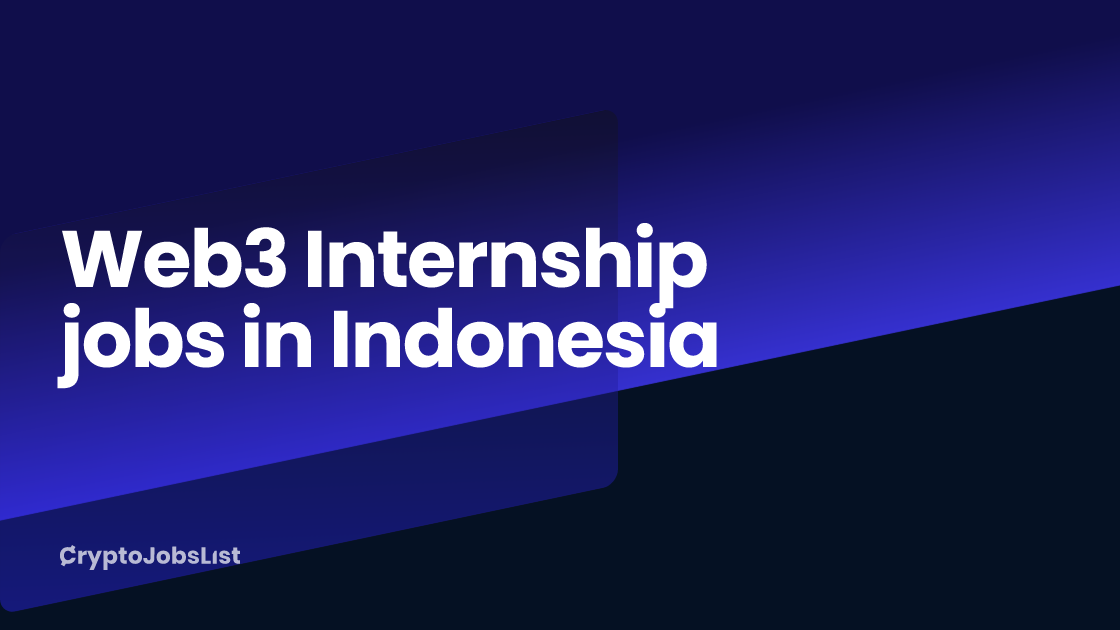 Web3 Internship jobs in Indonesia

CryptoJobsList